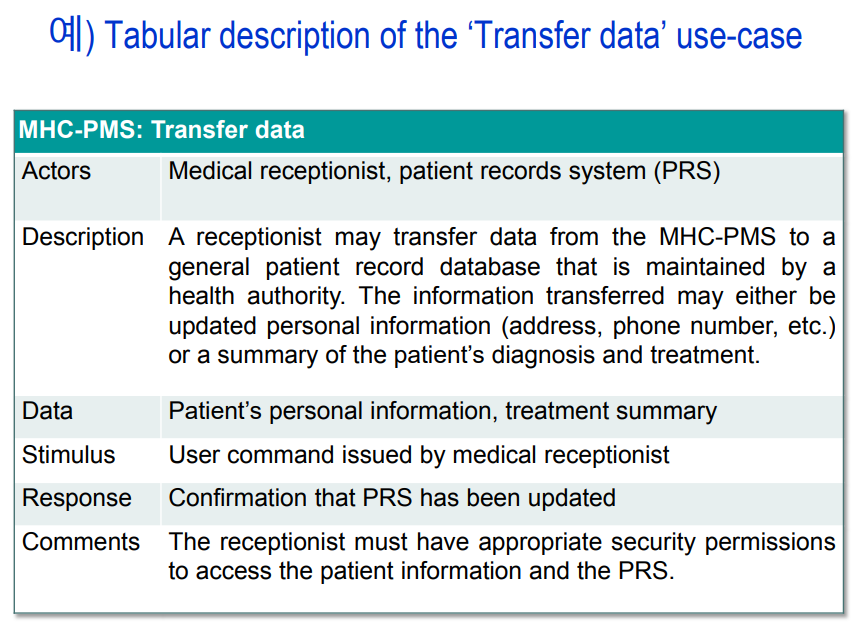 예) Tabular description of the ‘Transfer data’ use-case

| MHC-PMS: Transfer data | |
|---|---|
| Actors | Medical receptionist, patient records system (PRS) |
| Description | A receptionist may transfer data from the MHC-PMS to a general patient record database that is maintained by a health authority. The information transferred may either be updated personal information (address, phone number, etc.) or a summary of the patient’s diagnosis and treatment. |
| Data | Patient’s personal information, treatment summary |
| Stimulus | User command issued by medical receptionist |
| Response | Confirmation that PRS has been updated |
| Comments | The receptionist must have appropriate security permissions to access the patient information and the PRS. |